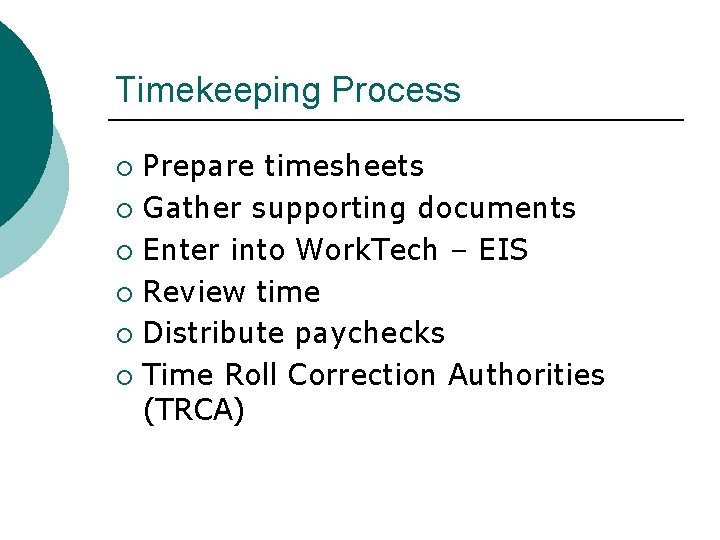 Timekeeping Process

○ Prepare timesheets
○ Gather supporting documents
○ Enter into WorkTech – EIS
○ Review time
○ Distribute paychecks
○ Time Roll Correction Authorities (TRCA)